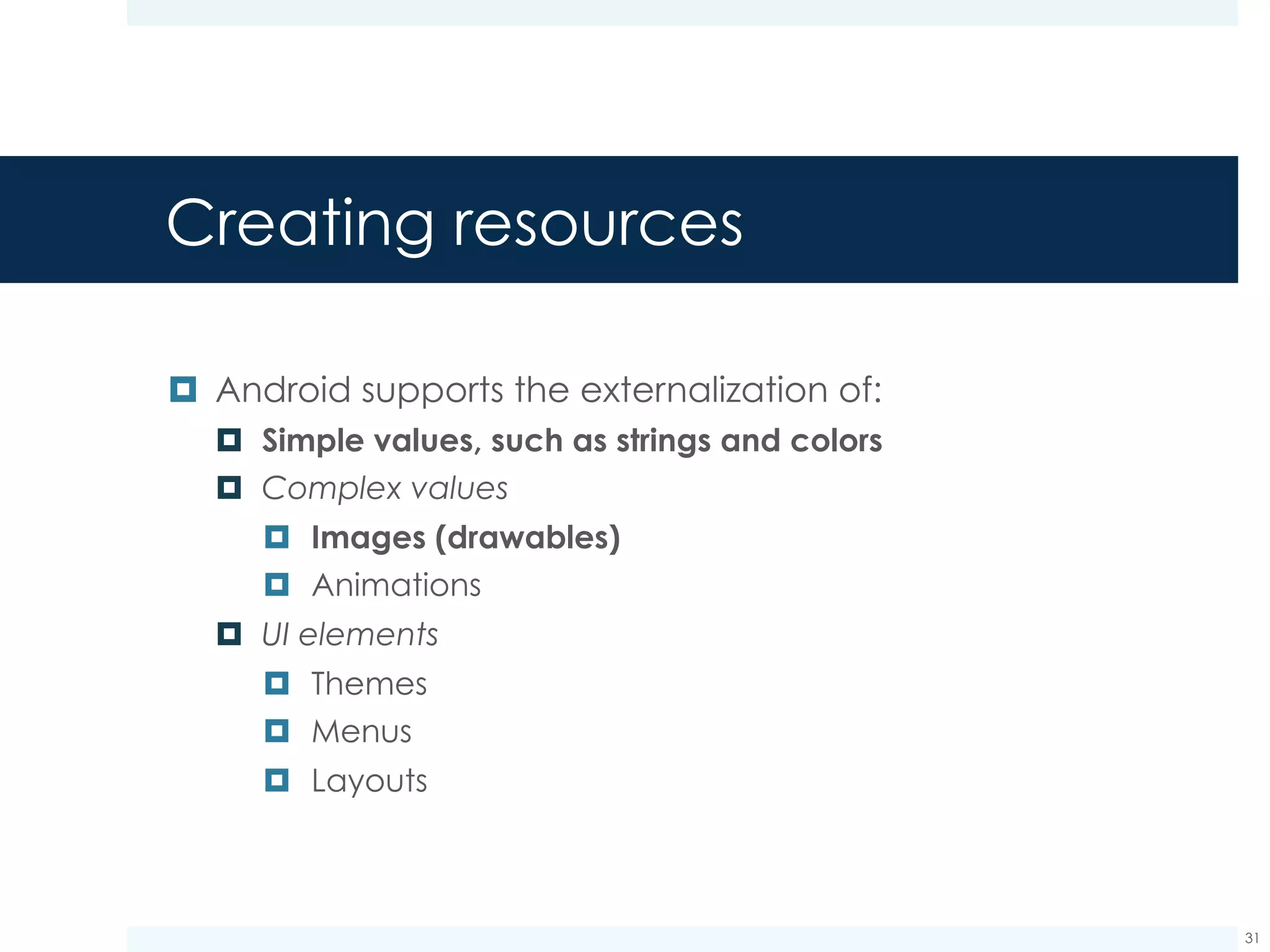 Creating resources

Android supports the externalization of:

Simple values, such as strings and colors

Complex values

Images (drawables)

Animations

UI elements

Themes

Menus

Layouts

31